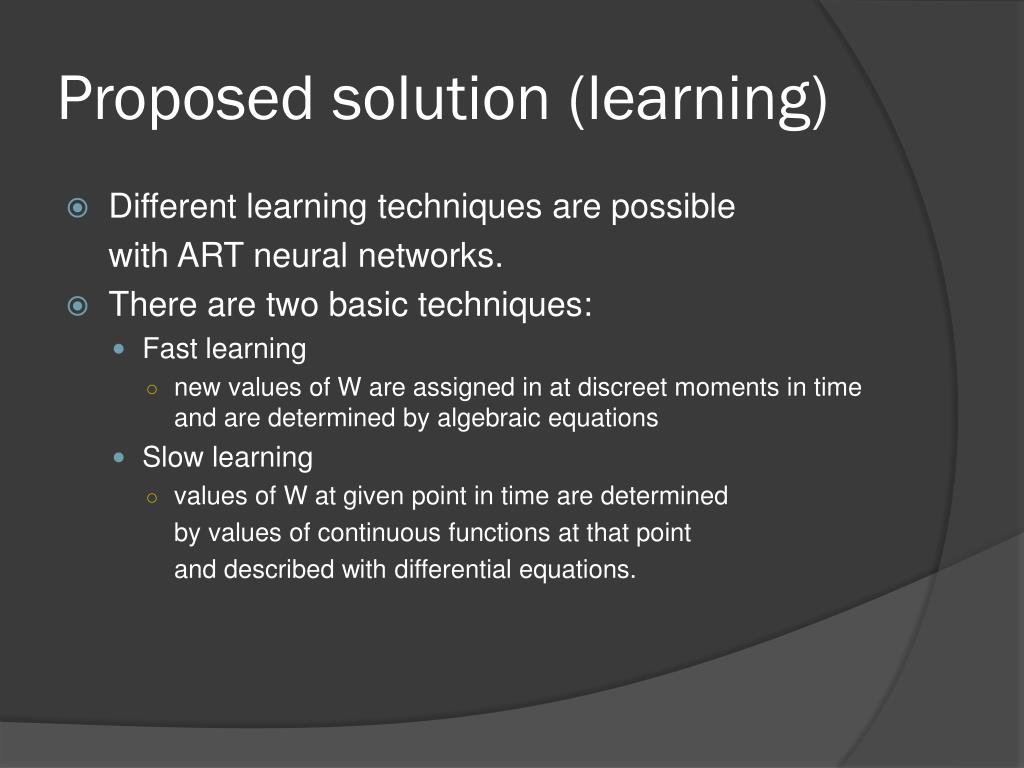 Proposed solution (learning)

Different learning techniques are possible with ART neural networks.

There are two basic techniques:

Fast learning

new values of W are assigned in at discreet moments in time and are determined by algebraic equations

Slow learning

values of W at given point in time are determined by values of continuous functions at that point and described with differential equations.